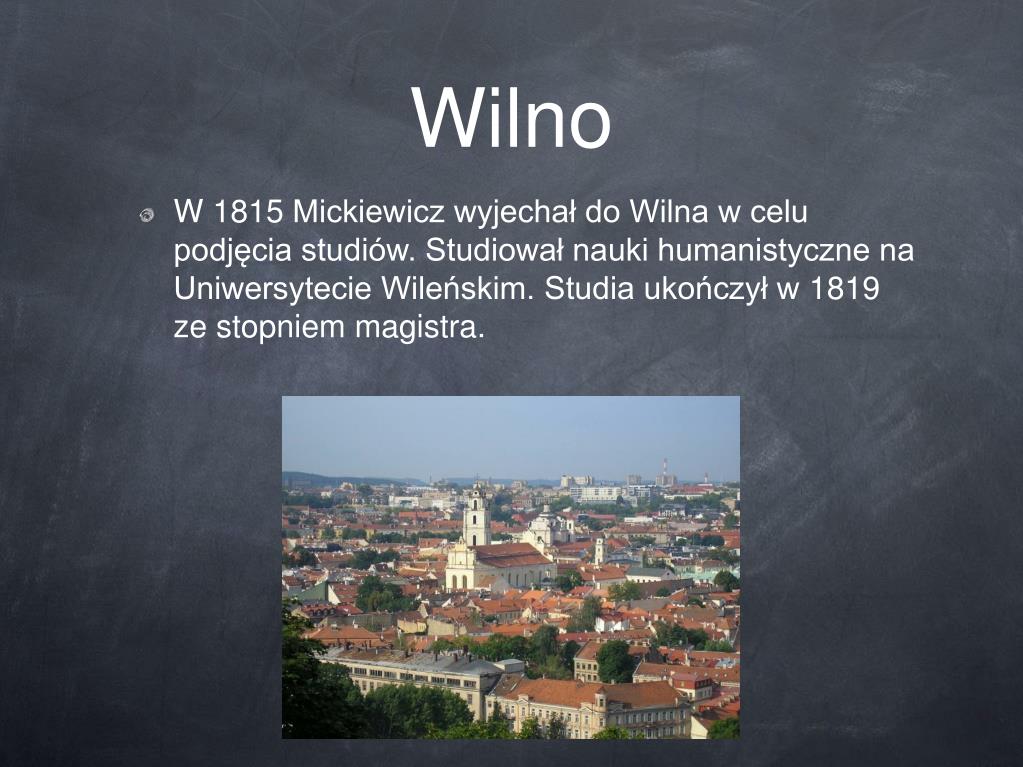 Wilno

W 1815 Mickiewicz wyjechał do Wilna w celu podjęcia studiów. Studiował nauki humanistyczne na Uniwersytecie Wileńskim. Studia ukończył w 1819 ze stopniem magistra.